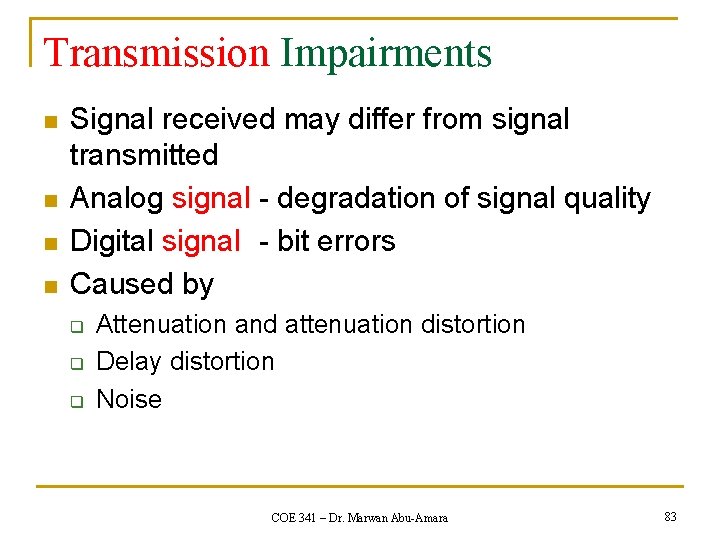 Transmission Impairments

- Signal received may differ from signal transmitted
- Analog signal - degradation of signal quality
- Digital signal - bit errors
- Caused by
  - Attenuation and attenuation distortion
  - Delay distortion
  - Noise

COE 341 – Dr. Marwan Abu-Amara

83